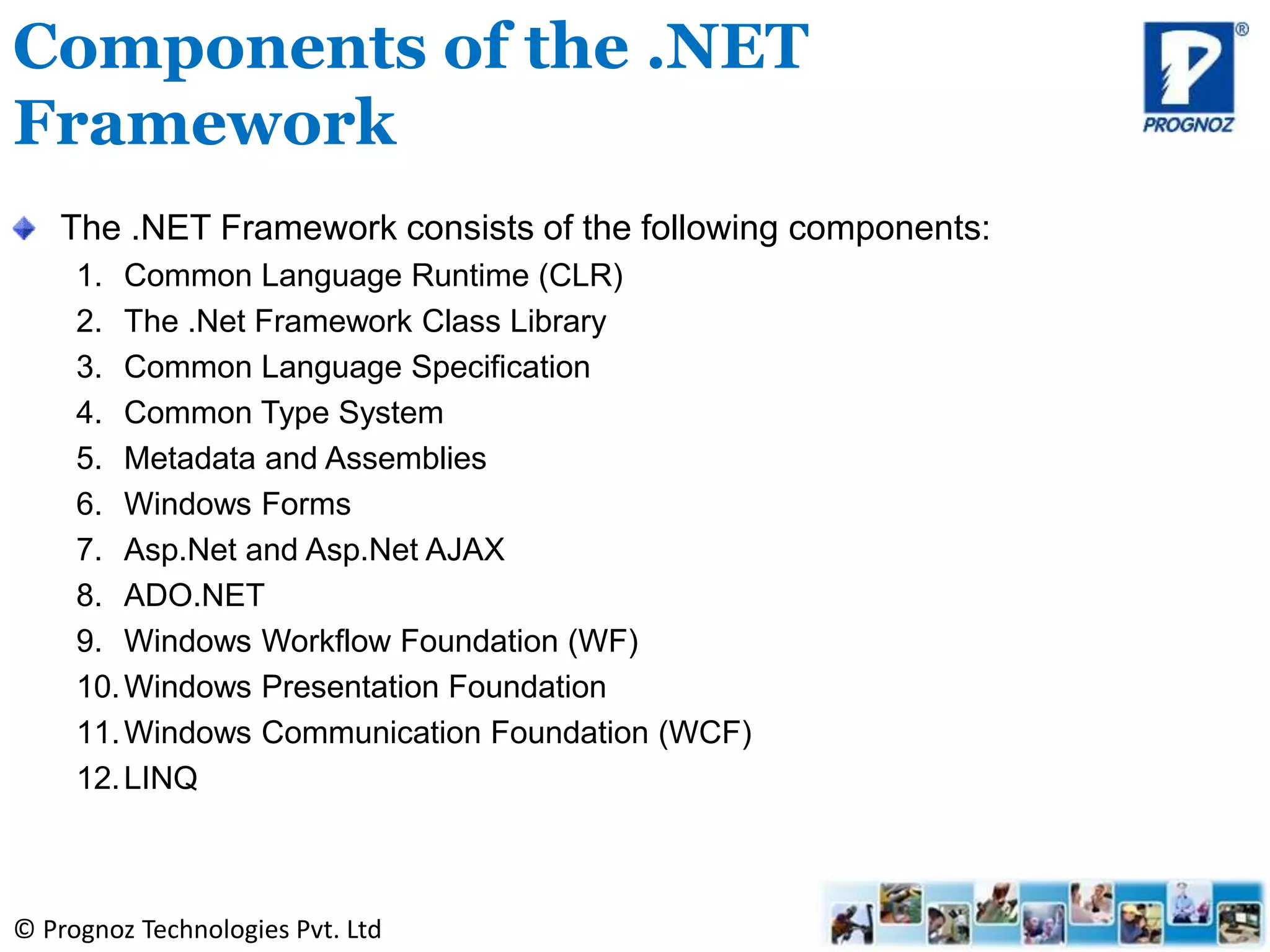 Components of the .NET Framework

PROGNOZ

The .NET Framework consists of the following components:

1. Common Language Runtime (CLR)
2. The .Net Framework Class Library
3. Common Language Specification
4. Common Type System
5. Metadata and Assemblies
6. Windows Forms
7. Asp.Net and Asp.Net AJAX
8. ADO.NET
9. Windows Workflow Foundation (WF)
10. Windows Presentation Foundation
11. Windows Communication Foundation (WCF)
12. LINQ

© Prognoz Technologies Pvt. Ltd